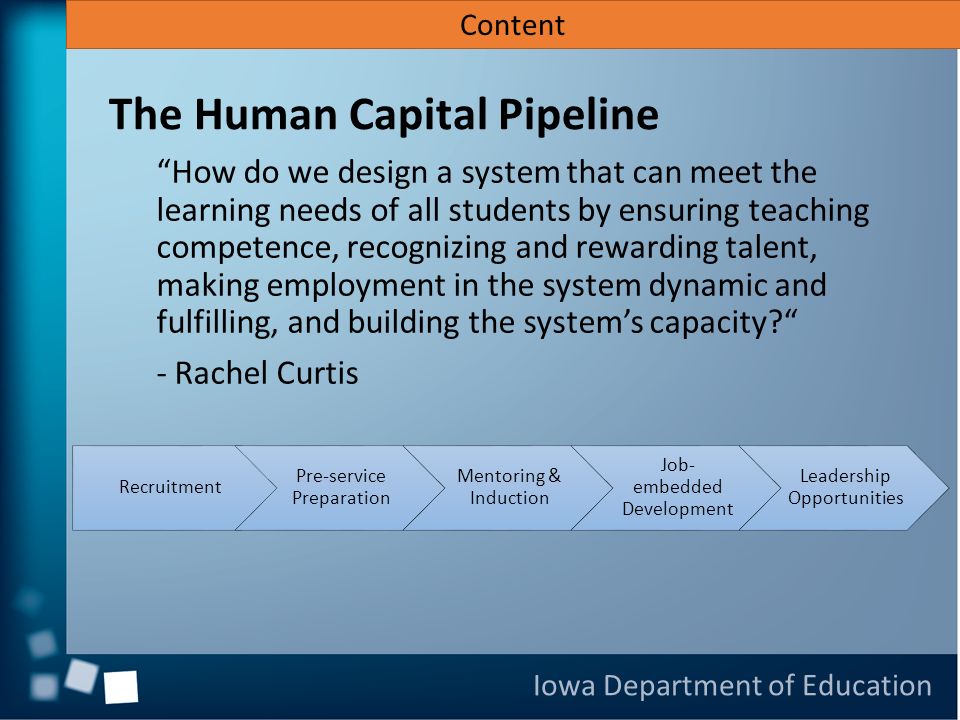 Content

The Human Capital Pipeline

“How do we design a system that can meet the learning needs of all students by ensuring teaching competence, recognizing and rewarding talent, making employment in the system dynamic and fulfilling, and building the system’s capacity?“

- Rachel Curtis

Recruitment

Pre-service Preparation

Mentoring & Induction

Job-embedded Development

Leadership Opportunities

Iowa Department of Education